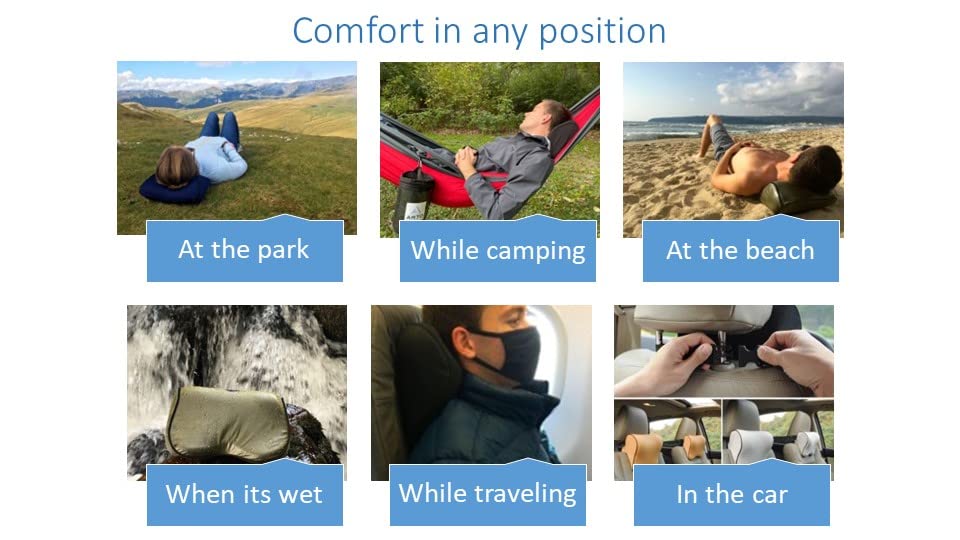 Comfort in any position

At the park

While camping

At the beach

When its wet

While traveling

In the car